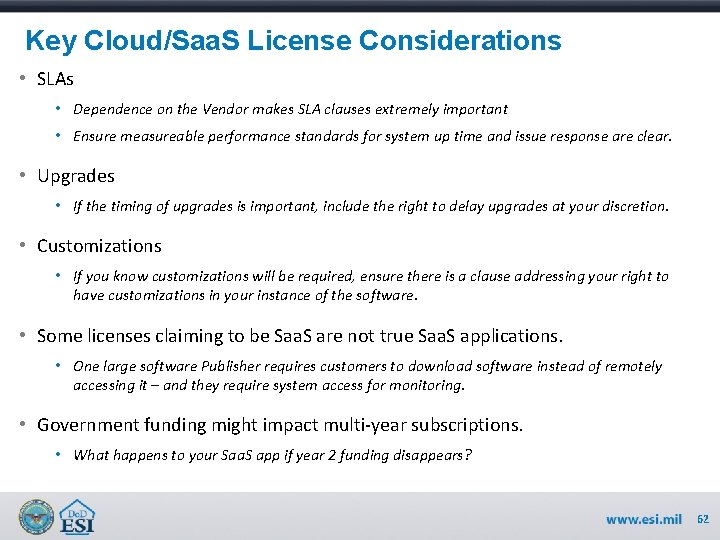 Key Cloud/SaaS License Considerations

• SLAs

• Dependence on the Vendor makes SLA clauses extremely important

• Ensure measureable performance standards for system up time and issue response are clear.

• Upgrades

• If the timing of upgrades is important, include the right to delay upgrades at your discretion.

• Customizations

• If you know customizations will be required, ensure there is a clause addressing your right to have customizations in your instance of the software.

• Some licenses claiming to be SaaS are not true SaaS applications.

• One large software Publisher requires customers to download software instead of remotely accessing it – and they require system access for monitoring.

• Government funding might impact multi-year subscriptions.

• What happens to your SaaS app if year 2 funding disappears?

DoD ESI

www.esi.mil 62